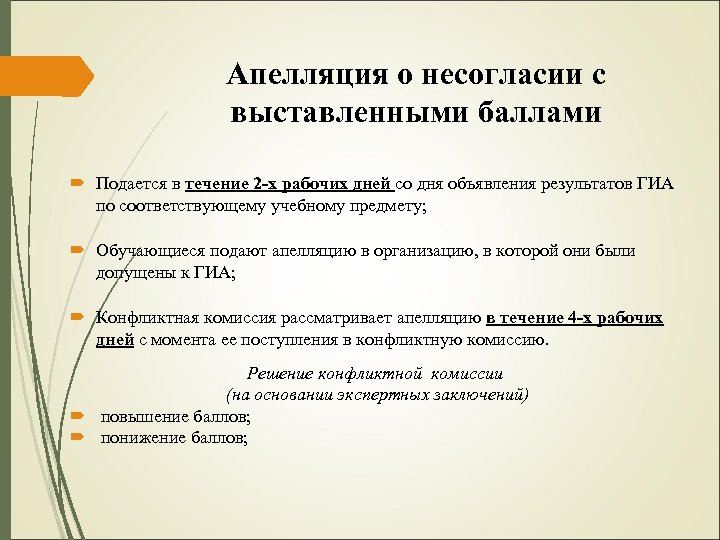 Апелляция о несогласии с выставленными баллами

Подается в течение 2-х рабочих дней со дня объявления результатов ГИА по соответствующему учебному предмету;

Обучающиеся подают апелляцию в организацию, в которой они были допущены к ГИА;

Конфликтная комиссия рассматривает апелляцию в течение 4-х рабочих дней с момента ее поступления в конфликтную комиссию.

Решение конфликтной комиссии
(на основании экспертных заключений)

повышение баллов;

понижение баллов;